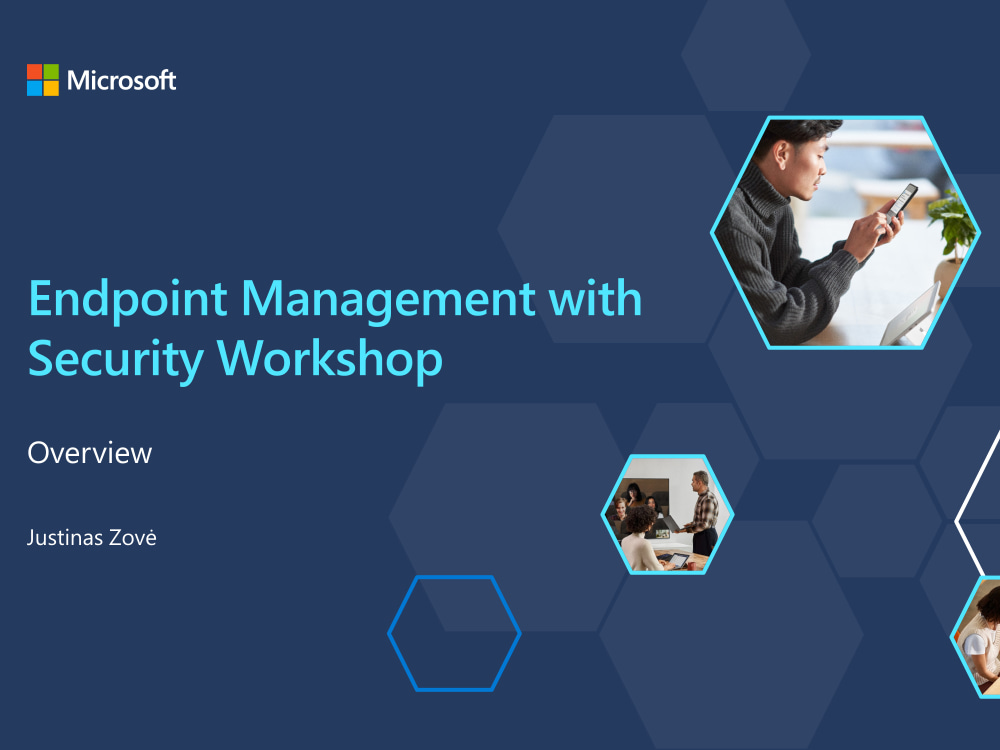 Microsoft

Endpoint Management with Security Workshop

Overview

Justinas Zovė